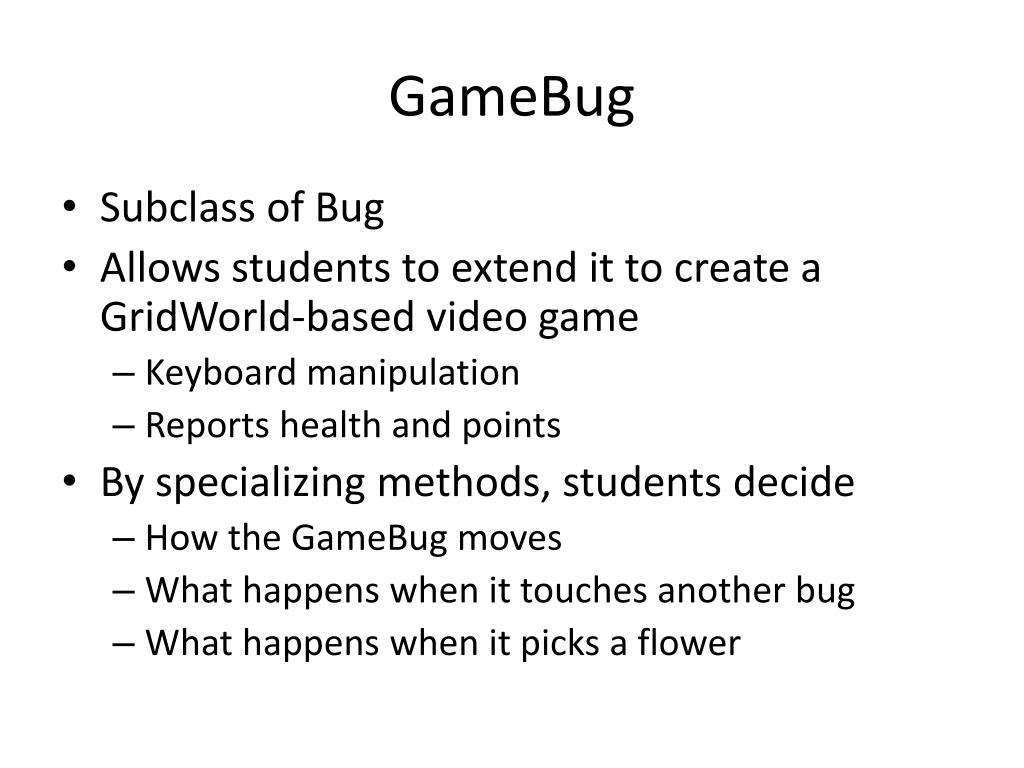 GameBug

• Subclass of Bug
• Allows students to extend it to create a GridWorld-based video game
  – Keyboard manipulation
  – Reports health and points
• By specializing methods, students decide
  – How the GameBug moves
  – What happens when it touches another bug
  – What happens when it picks a flower